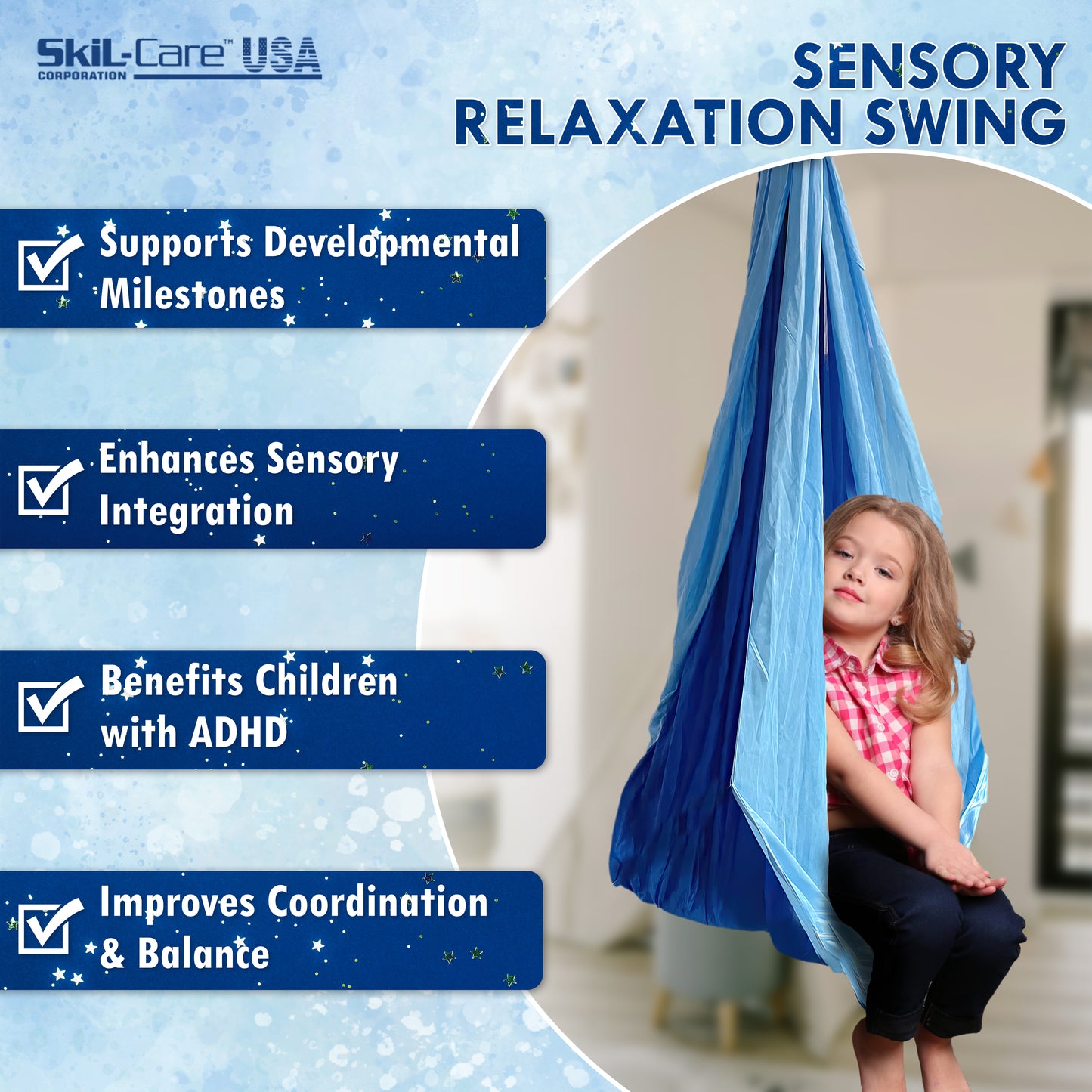 SkiL-Care™ USA
CORPORATION

SENSORY RELAXATION SWING

Supports Developmental Milestones

Enhances Sensory Integration

Benefits Children with ADHD

Improves Coordination & Balance